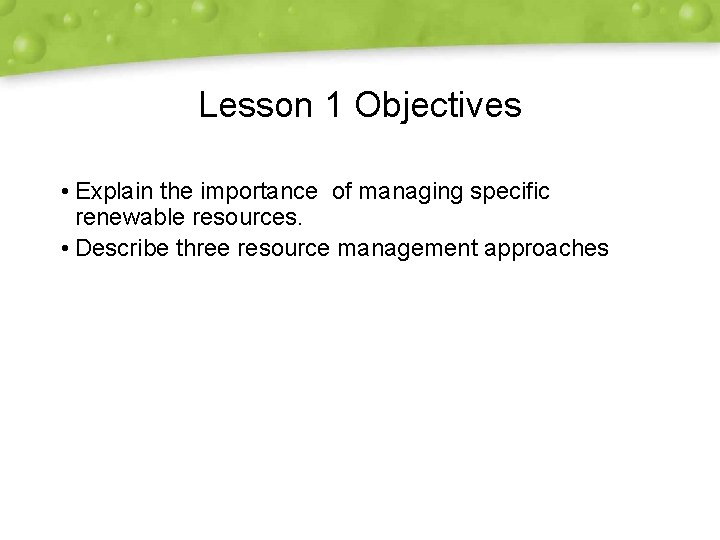 Lesson 1 Objectives

• Explain the importance of managing specific renewable resources.
• Describe three resource management approaches